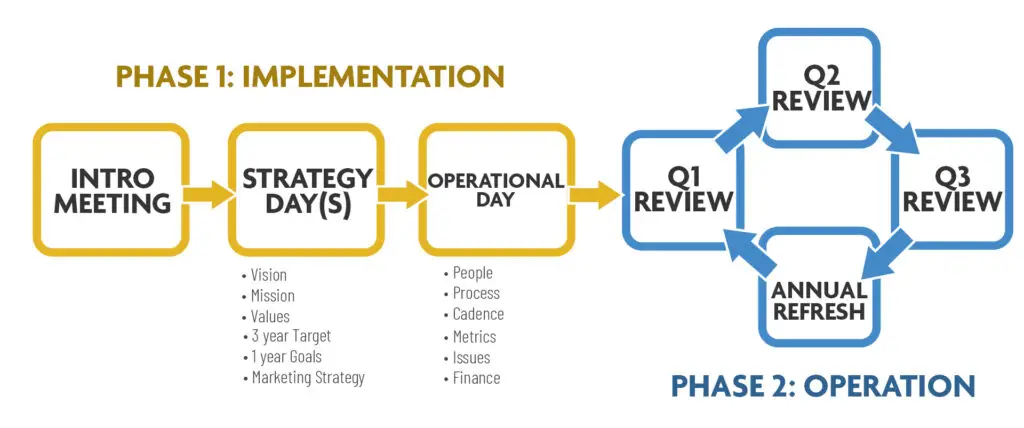 PHASE 1: IMPLEMENTATION

INTRO MEETING

STRATEGY DAY(S)

• Vision
• Mission
• Values
• 3 year Target
• 1 year Goals
• Marketing Strategy

OPERATIONAL DAY

• People
• Process
• Cadence
• Metrics
• Issues
• Finance

Q1 REVIEW

Q2 REVIEW

Q3 REVIEW

ANNUAL REFRESH

PHASE 2: OPERATION